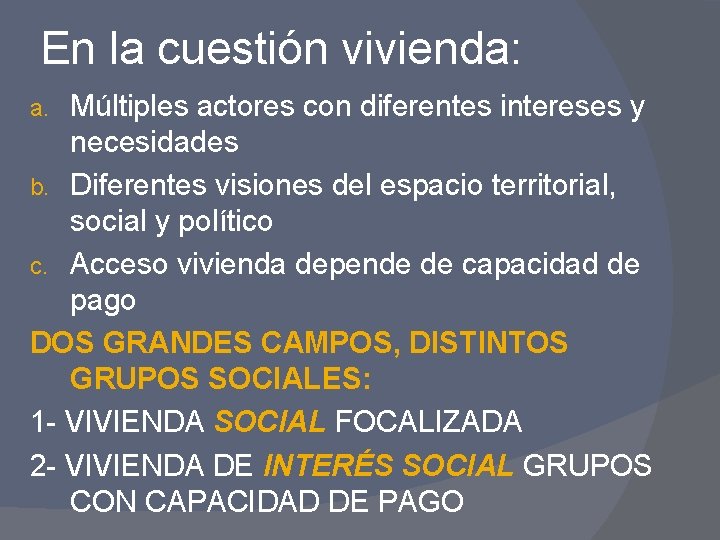 En la cuestión vivienda:

a. Múltiples actores con diferentes intereses y necesidades
b. Diferentes visiones del espacio territorial, social y político
c. Acceso vivienda depende de capacidad de pago

DOS GRANDES CAMPOS, DISTINTOS GRUPOS SOCIALES:

1- VIVIENDA SOCIAL FOCALIZADA

2- VIVIENDA DE INTERÉS SOCIAL GRUPOS CON CAPACIDAD DE PAGO